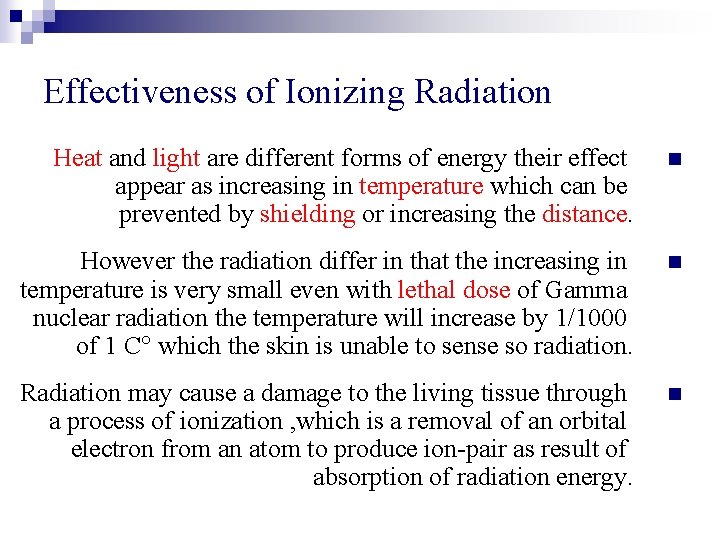 Effectiveness of Ionizing Radiation

Heat and light are different forms of energy their effect appear as increasing in temperature which can be prevented by shielding or increasing the distance.

However the radiation differ in that the increasing in temperature is very small even with lethal dose of Gamma nuclear radiation the temperature will increase by 1/1000 of 1 C° which the skin is unable to sense so radiation.

Radiation may cause a damage to the living tissue through a process of ionization ,which is a removal of an orbital electron from an atom to produce ion-pair as result of absorption of radiation energy.